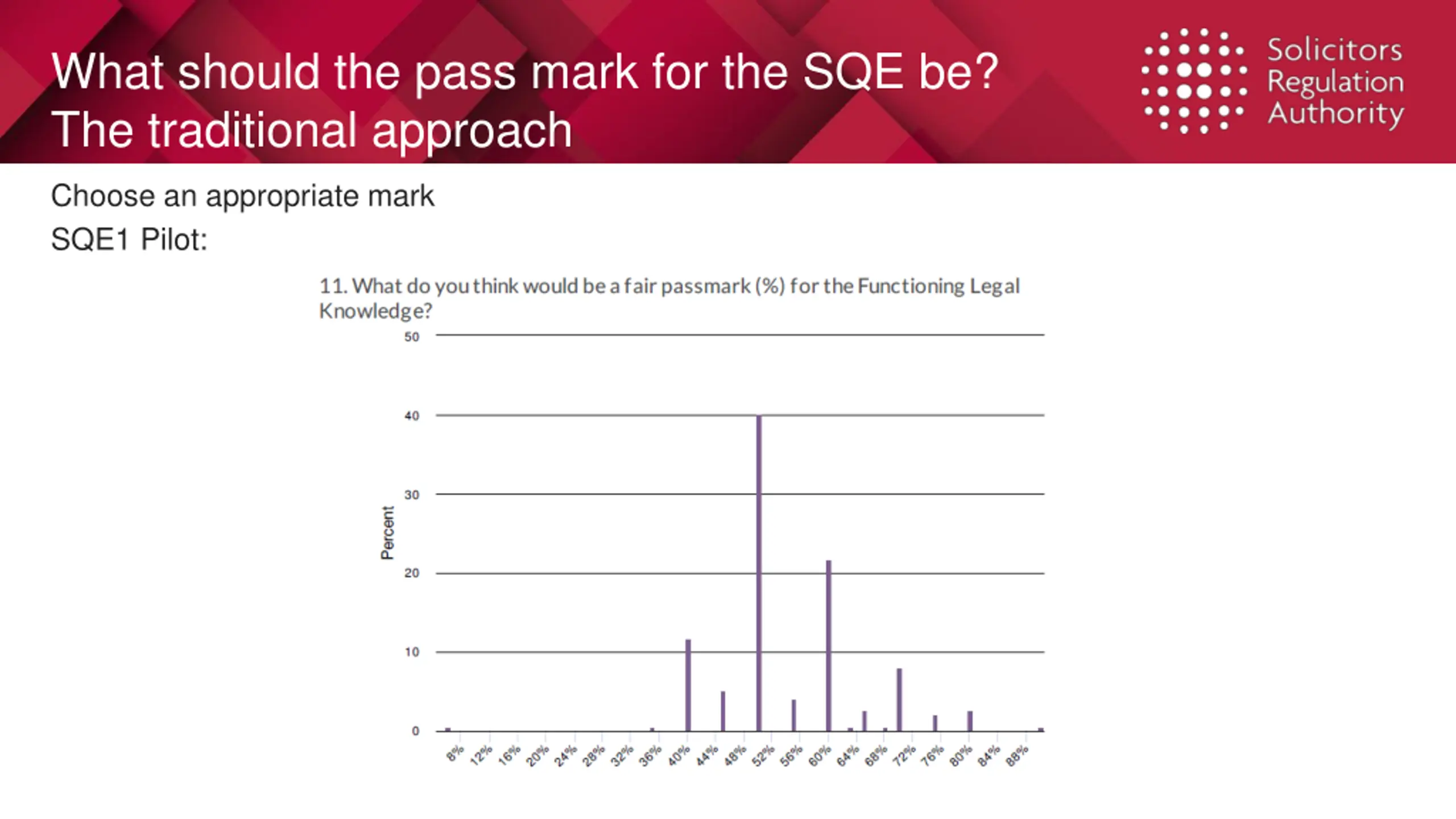 What should the pass mark for the SQE be?
The traditional approach

Solicitors Regulation Authority

Choose an appropriate mark

SQE1 Pilot:

11. What do you think would be a fair passmark (%) for the Functioning Legal Knowledge?

50
40
30
20
10
0

Percent

8% 12% 16% 20% 24% 28% 32% 36% 40% 44% 48% 52% 56% 60% 64% 68% 72% 76% 80% 84% 88%